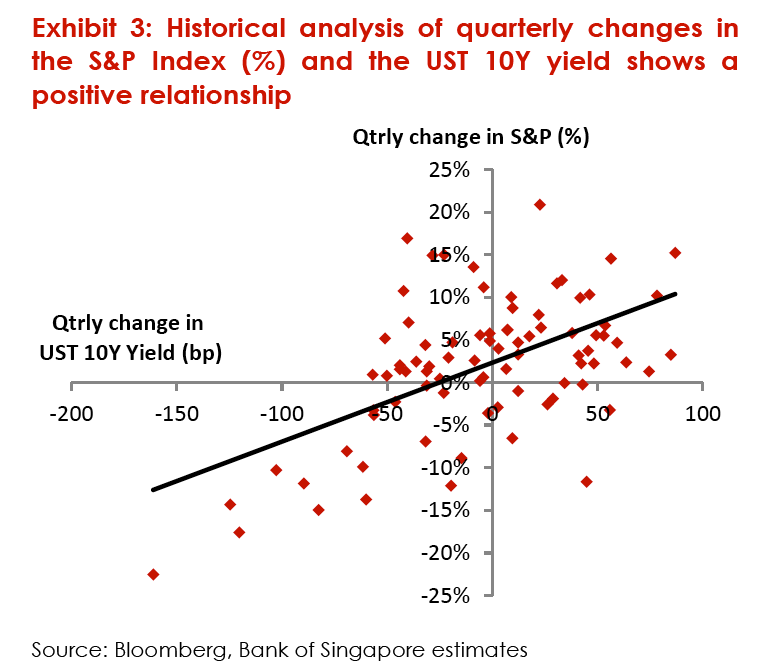 Exhibit 3: Historical analysis of quarterly changes in the S&P Index (%) and the UST 10Y yield shows a positive relationship

Qtrly change in S&P (%)

25%
20%
15%
10%
5%
0%
-5%
-10%
-15%
-20%
-25%

Qtrly change in UST 10Y Yield (bp)

-200
-150
-100
-50
0
50
100

Source: Bloomberg, Bank of Singapore estimates